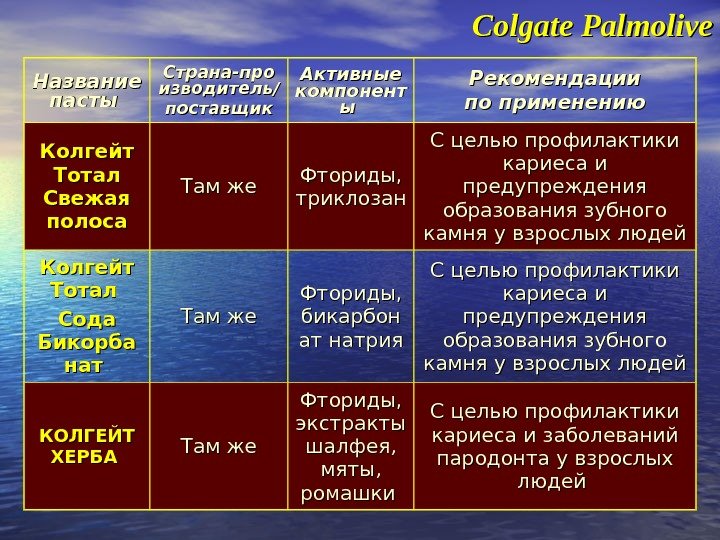 Colgate Palmolive

| Название пасты | Страна-производитель/ поставщик | Активные компоненты | Рекомендации по применению |
|---|---|---|---|
| Колгейт Тотал Свежая полоса | Там же | Фториды, триклозан | С целью профилактики кариеса и предупреждения образования зубного камня у взрослых людей |
| Колгейт Тотал Сода Бикорбанат | Там же | Фториды, бикарбонат натрия | С целью профилактики кариеса и предупреждения образования зубного камня у взрослых людей |
| КОЛГЕЙТ ХЕРБА | Там же | Фториды, экстракты шалфея, мяты, ромашки | С целью профилактики кариеса и заболеваний пародонта у взрослых людей |